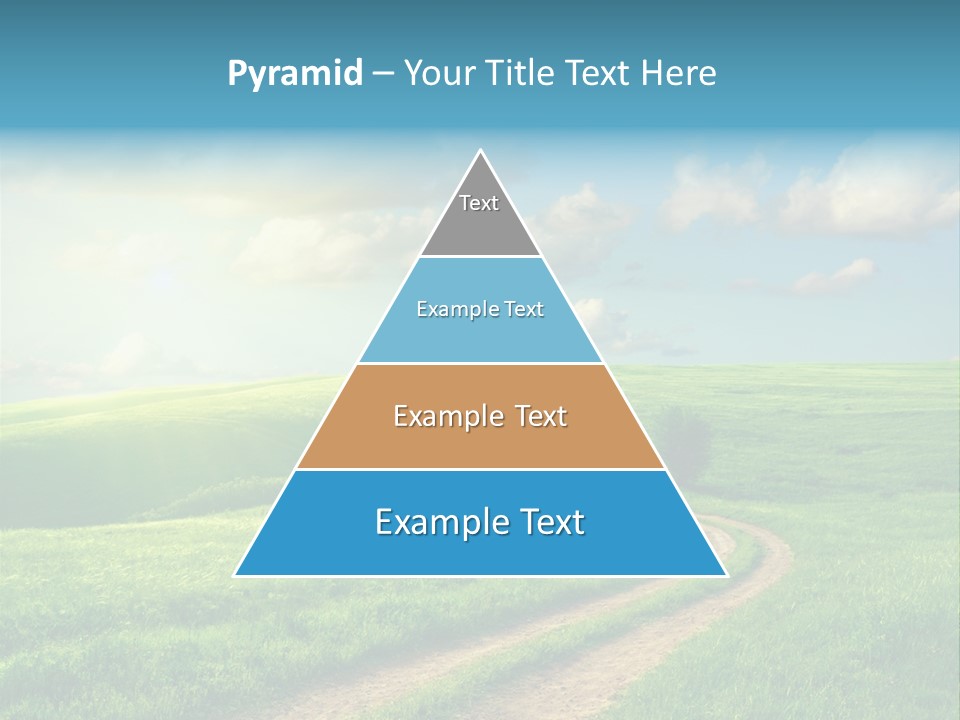 Pyramid – Your Title Text Here

Text

Example Text

Example Text

Example Text